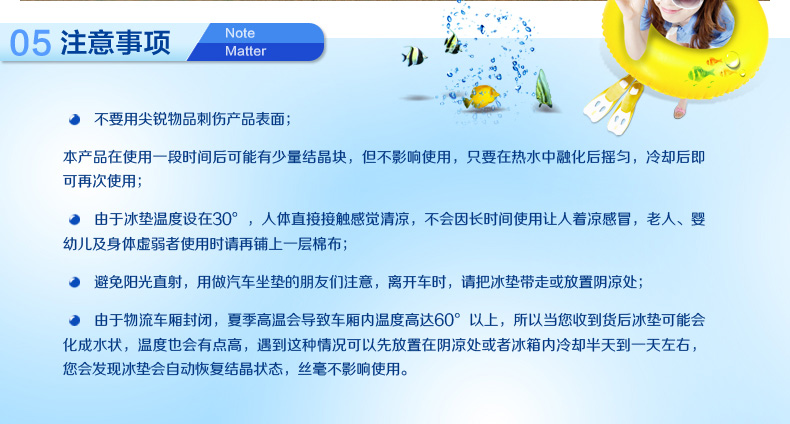 05 注意事项

Note
Matter

不要用尖锐物品刺伤产品表面；

本产品在使用一段时间后可能有少量结晶块，但不影响使用，只要在热水中融化后摇匀，冷却后即可再次使用；

由于冰垫温度设在30°，人体直接接触感觉清凉，不会因长时间使用让人着凉感冒，老人、婴幼儿及身体虚弱者使用时请再铺上一层棉布；

避免阳光直射，用做汽车坐垫的朋友们注意，离开车时，请把冰垫带走或放置阴凉处；

由于物流车厢封闭，夏季高温会导致车厢内温度高达60°以上，所以当您收到货后冰垫可能会化成水状，温度也会有点高，遇到这种情况可以先放置在阴凉处或者冰箱内冷却半天到一天左右，您会发现冰垫会自动恢复结晶状态，丝毫不影响使用。